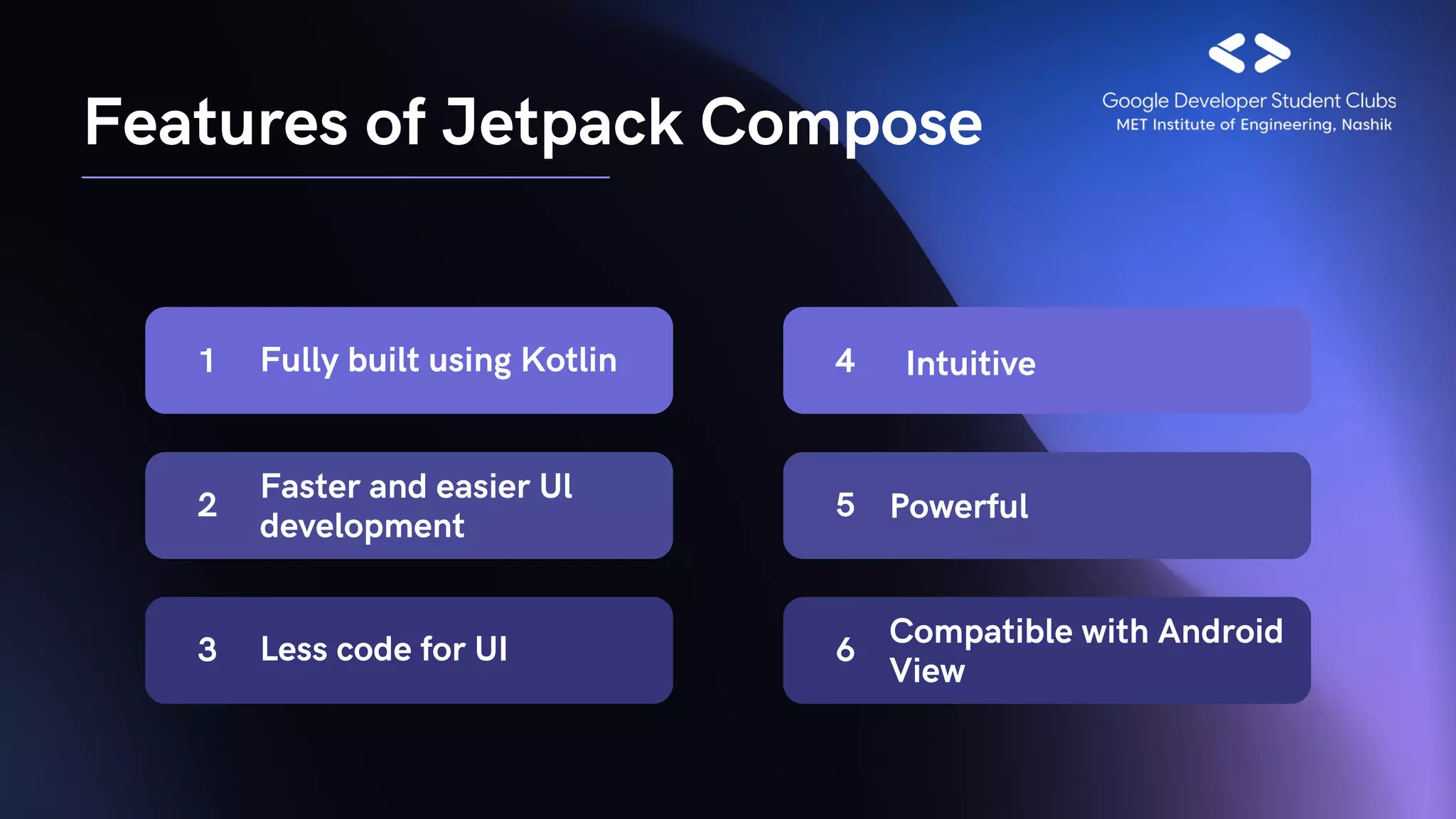 Features of Jetpack Compose

Google Developer Student Clubs
MET Institute of Engineering, Nashik

1 Fully built using Kotlin

2 Faster and easier UI development

3 Less code for UI

4 Intuitive

5 Powerful

6 Compatible with Android View